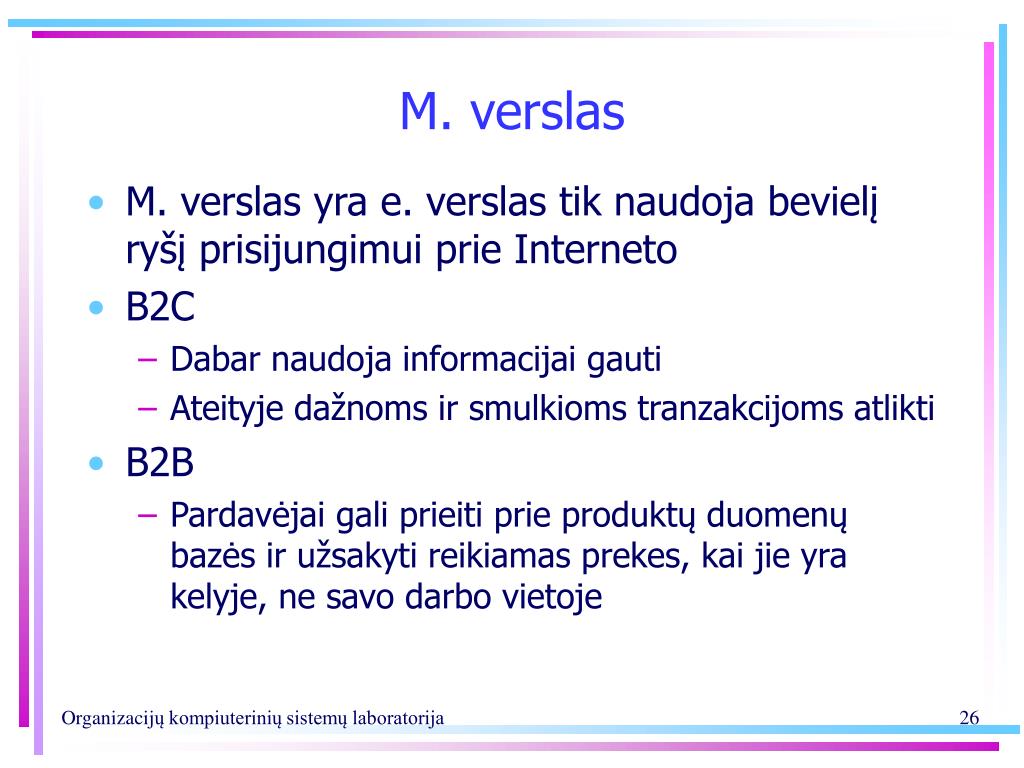 M. verslas

• M. verslas yra e. verslas tik naudoja bevielį ryšį prisijungimui prie Interneto
• B2C
– Dabar naudoja informacijai gauti
– Ateityje dažnoms ir smulkioms tranzakcijoms atlikti
• B2B
– Pardavėjai gali prieiti prie produktų duomenų bazės ir užsakyti reikiamas prekes, kai jie yra kelyje, ne savo darbo vietoje

Organizacijų kompiuterinių sistemų laboratorija

26